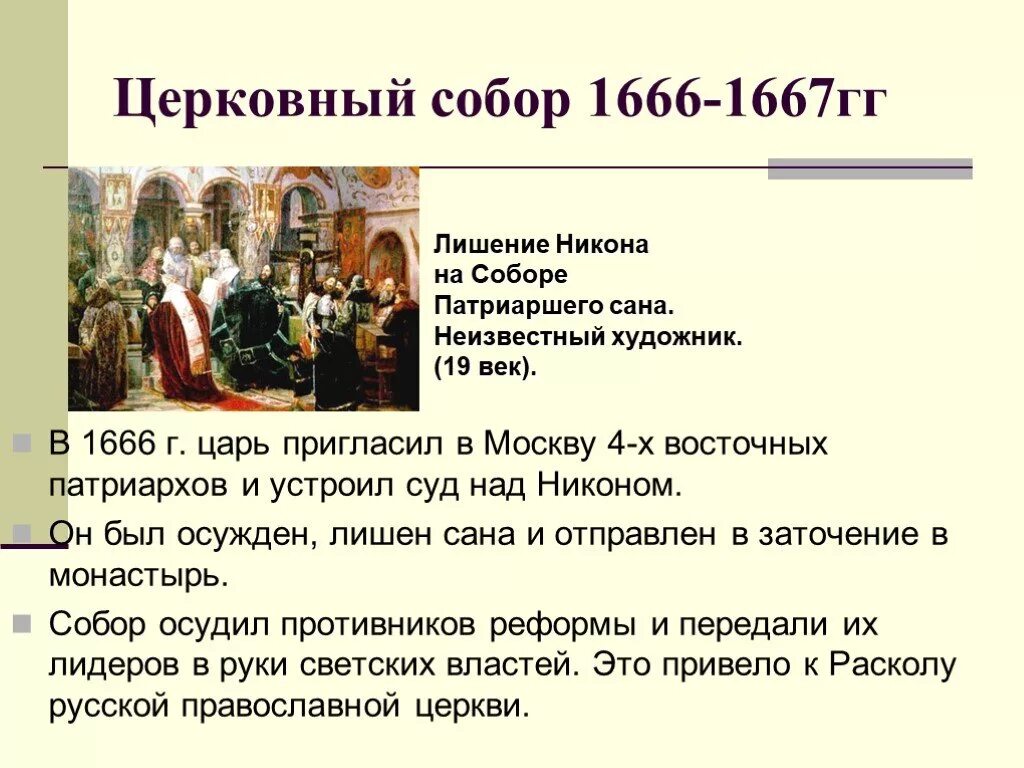 Церковный собор 1666-1667гг

Лишение Никона на Соборе Патриаршего сана. Неизвестный художник. (19 век).

В 1666 г. царь пригласил в Москву 4-х восточных патриархов и устроил суд над Никоном.

Он был осужден, лишен сана и отправлен в заточение в монастырь.

Собор осудил противников реформы и передали их лидеров в руки светских властей. Это привело к Расколу русской православной церкви.